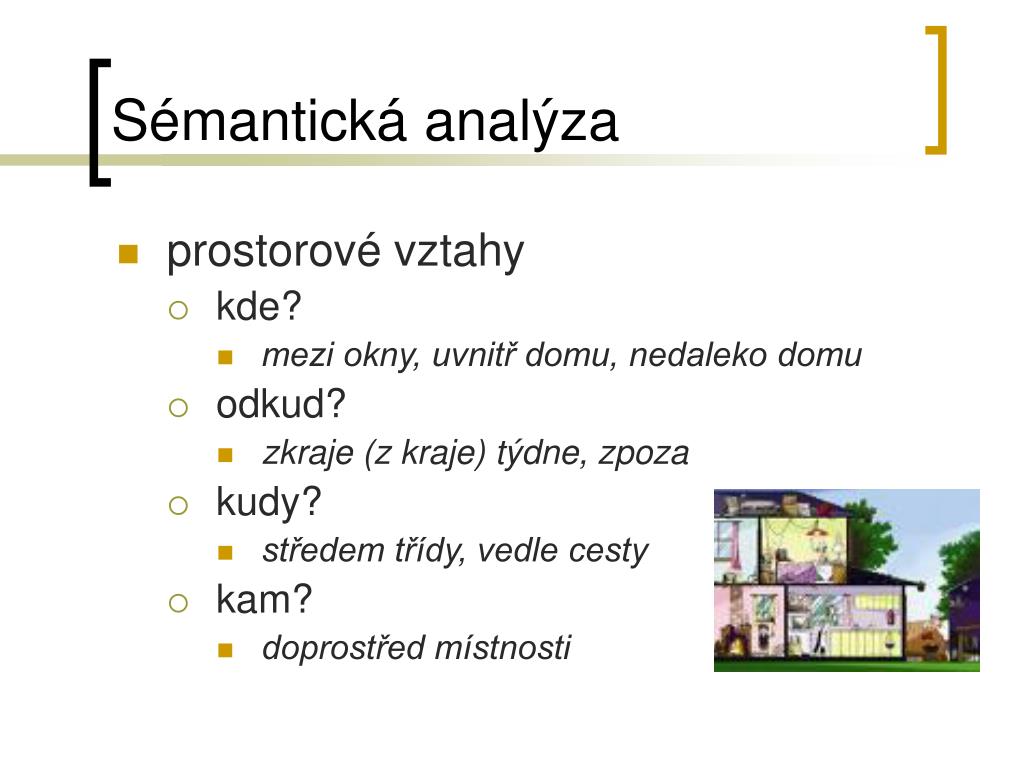 Sémantická analýza

prostorové vztahy

kde?

mezi okny, uvnitř domu, nedaleko domu

odkud?

zkraje (z kraje) týdne, zpoza

kudy?

středem třídy, vedle cesty

kam?

doprostřed místnosti